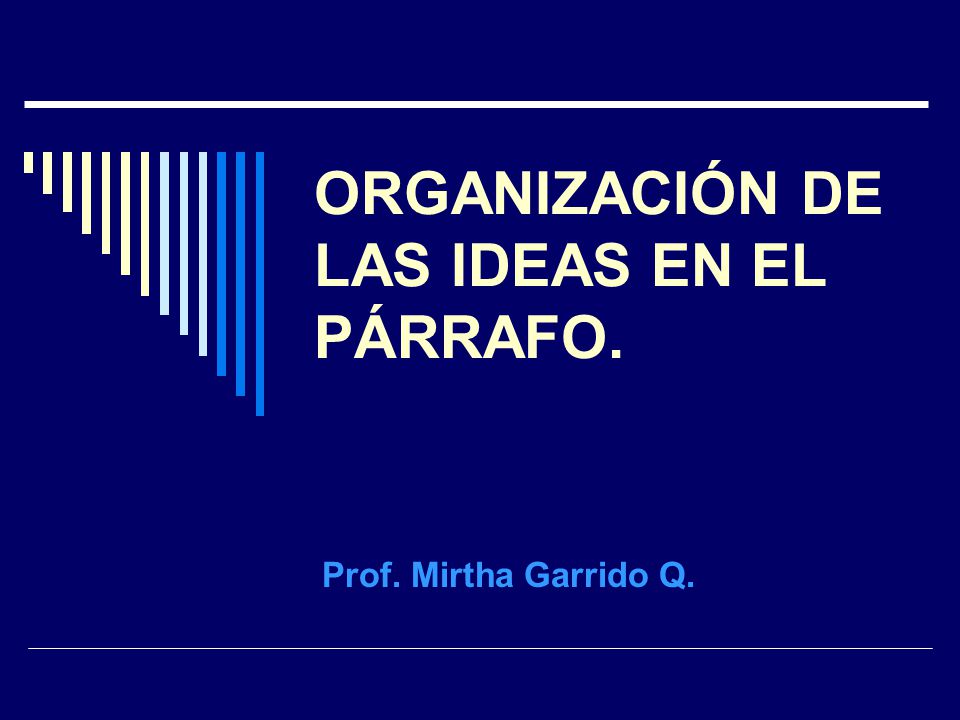 ORGANIZACIÓN DE LAS IDEAS EN EL PÁRRAFO.

Prof. Mirtha Garrido Q.